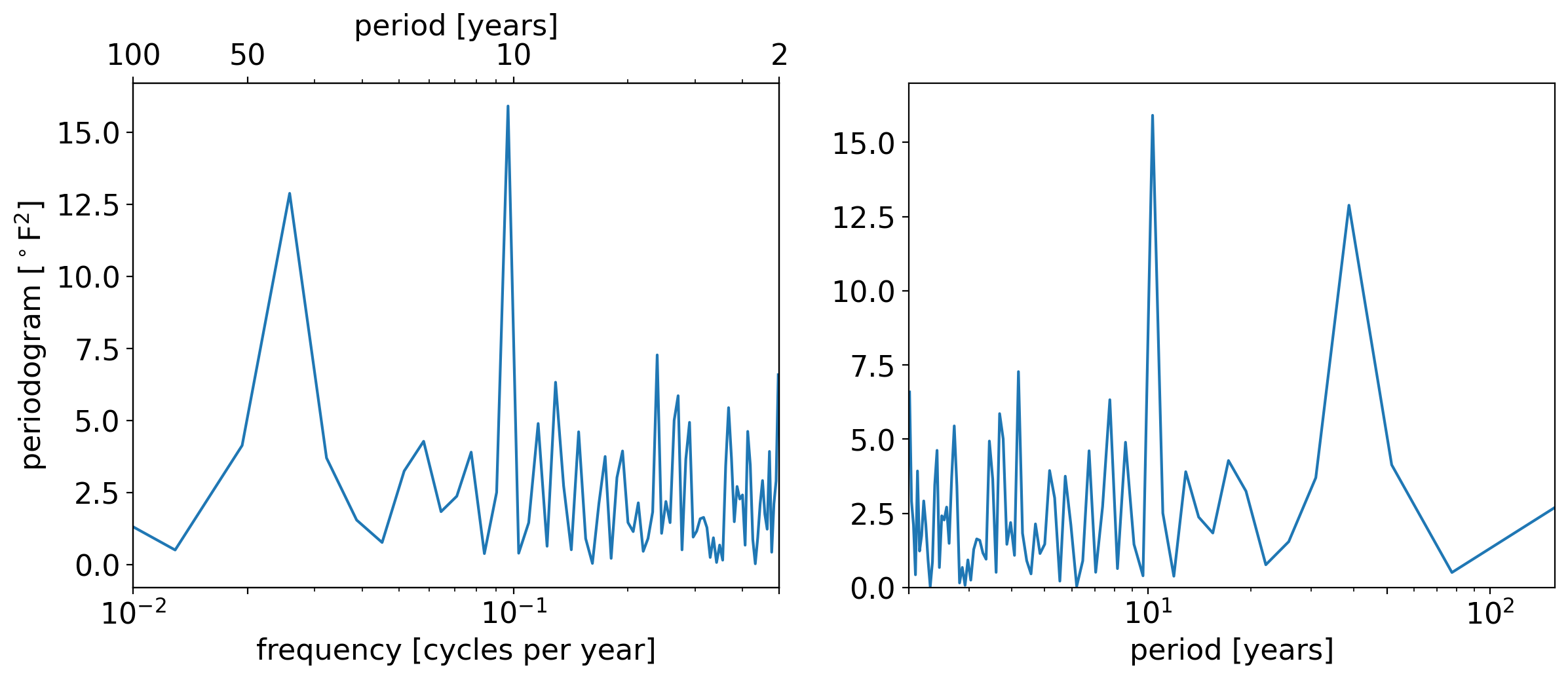 period [years]
100 50 10 2
periodogram [$^\circ F^2$]
15.0
12.5
10.0
7.5
5.0
2.5
0.0
$10^{-2}$ $10^{-1}$
frequency [cycles per year]

15.0
12.5
10.0
7.5
5.0
2.5
0.0
$10^{1}$ $10^{2}$
period [years]